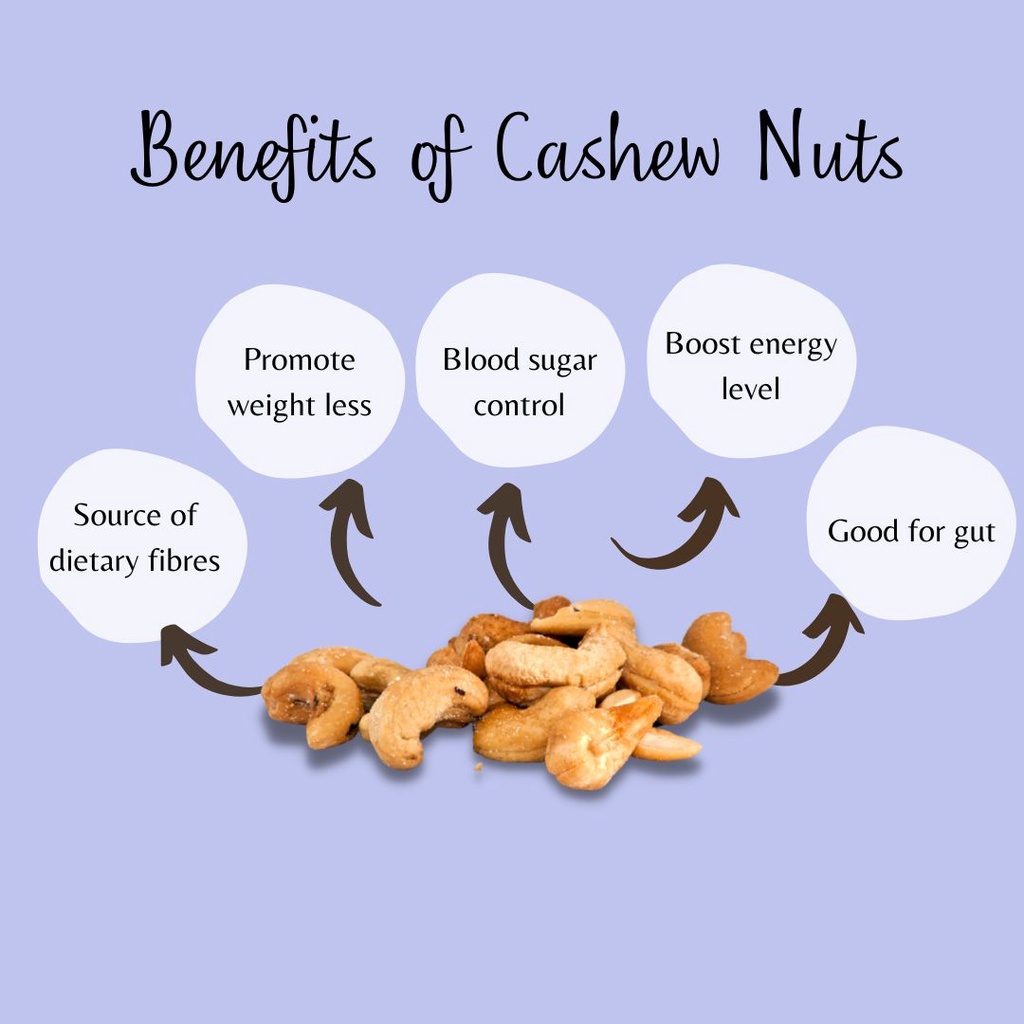 Benefits of Cashew Nuts

Source of dietary fibres

Promote weight less

Blood sugar control

Boost energy level

Good for gut